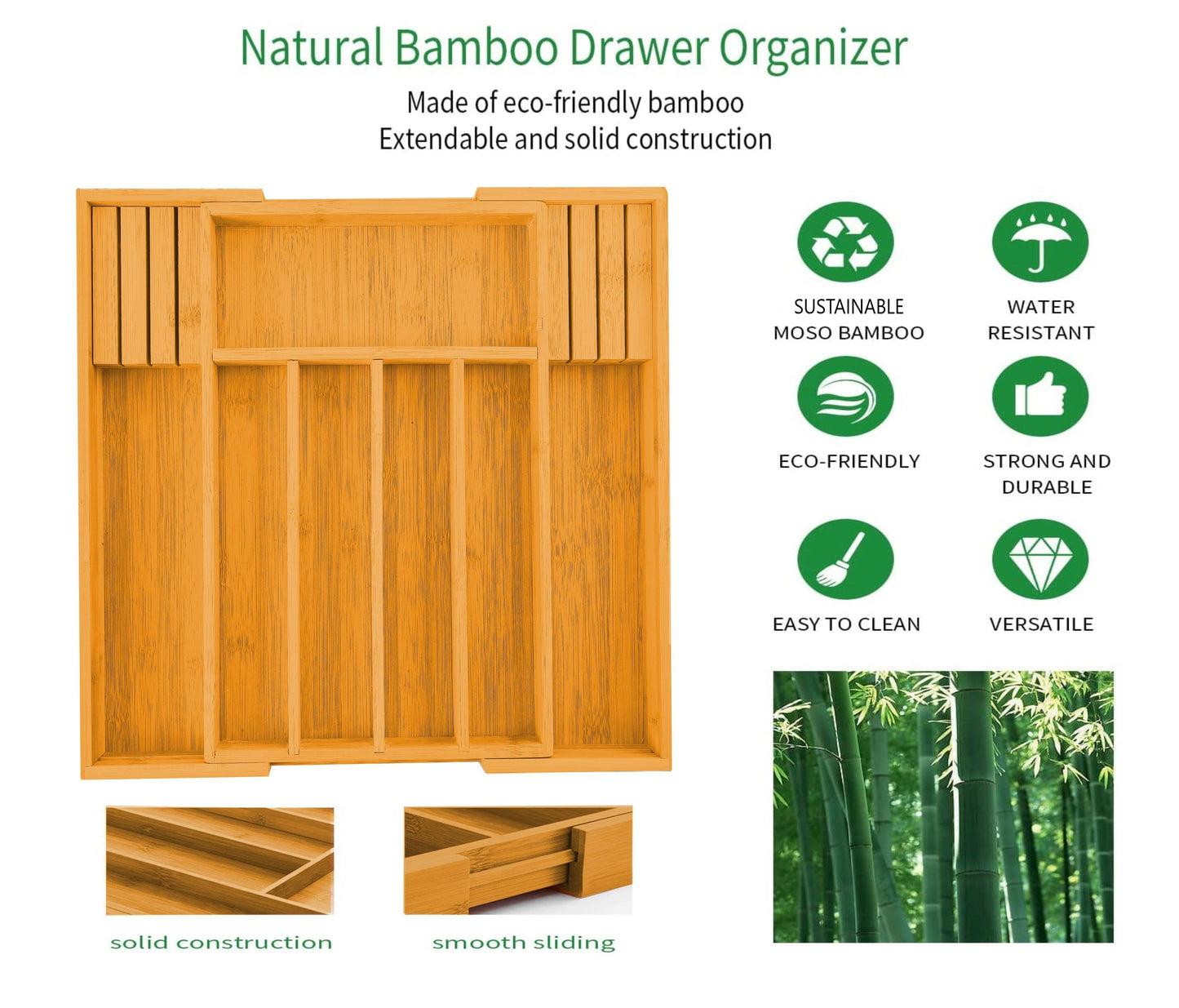 Natural Bamboo Drawer Organizer

Made of eco-friendly bamboo
Extendable and solid construction

SUSTAINABLE MOSO BAMBOO

WATER RESISTANT

ECO-FRIENDLY

STRONG AND DURABLE

EASY TO CLEAN

VERSATILE

solid construction

smooth sliding